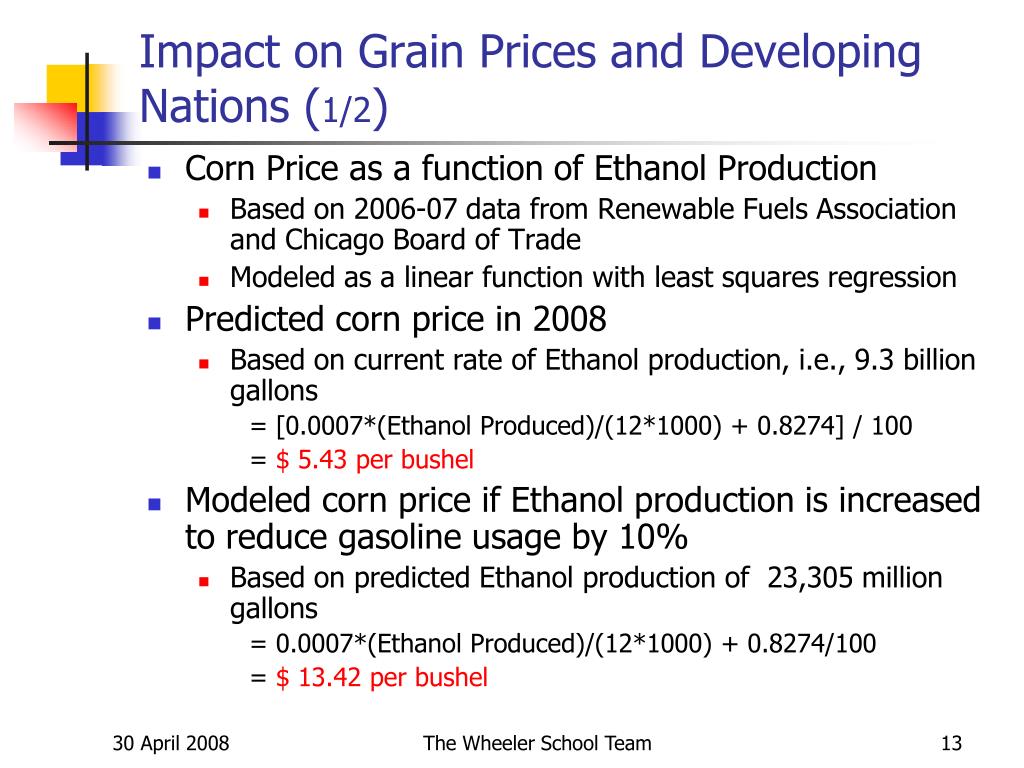 Impact on Grain Prices and Developing Nations (1/2)

Corn Price as a function of Ethanol Production

Based on 2006-07 data from Renewable Fuels Association and Chicago Board of Trade

Modeled as a linear function with least squares regression

Predicted corn price in 2008

Based on current rate of Ethanol production, i.e., 9.3 billion gallons

= [0.0007*(Ethanol Produced)/(12*1000) + 0.8274] / 100

= $ 5.43 per bushel

Modeled corn price if Ethanol production is increased to reduce gasoline usage by 10%

Based on predicted Ethanol production of 23,305 million gallons

= 0.0007*(Ethanol Produced)/(12*1000) + 0.8274/100

= $ 13.42 per bushel

30 April 2008 The Wheeler School Team 13